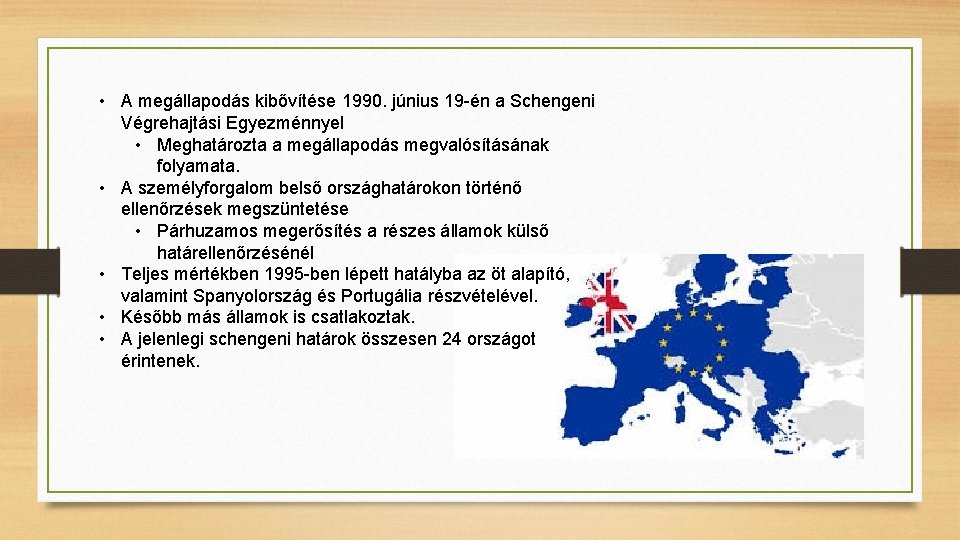 • A megállapodás kibővítése 1990. június 19-én a Schengeni Végrehajtási Egyezménnyel
  • Meghatározta a megállapodás megvalósításának folyamata.
• A személyforgalom belső országhatárokon történő ellenőrzések megszüntetése
  • Párhuzamos megerősítés a részes államok külső határellenőrzésénél
• Teljes mértékben 1995-ben lépett hatályba az öt alapító, valamint Spanyolország és Portugália részvételével.
• Később más államok is csatlakoztak.
• A jelenlegi schengeni határok összesen 24 országot érintenek.